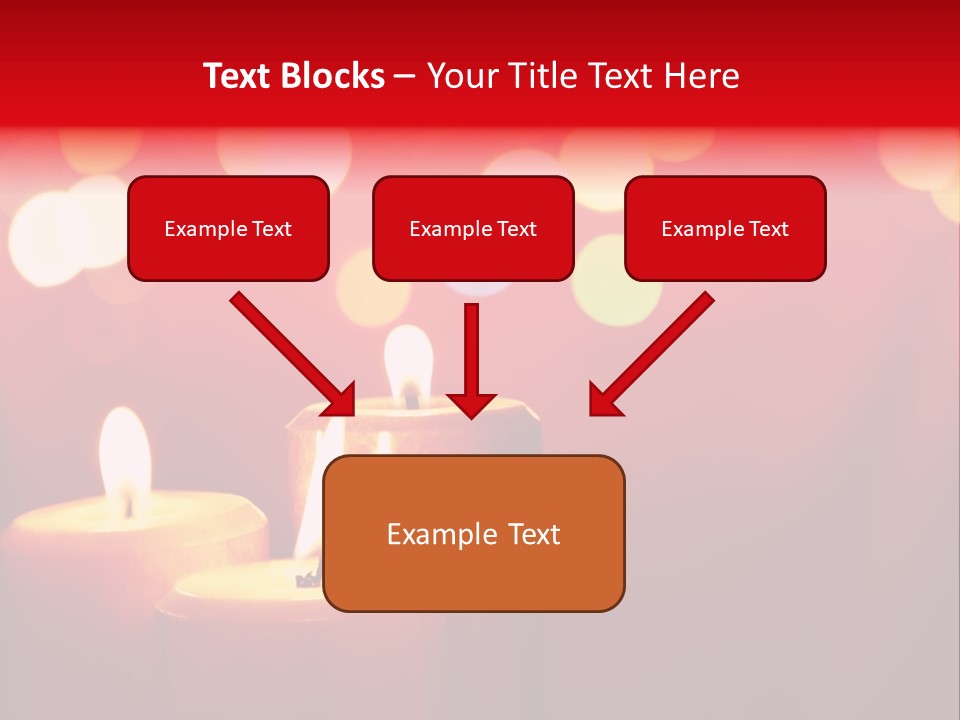 Text Blocks – Your Title Text Here

Example Text

Example Text

Example Text

Example Text